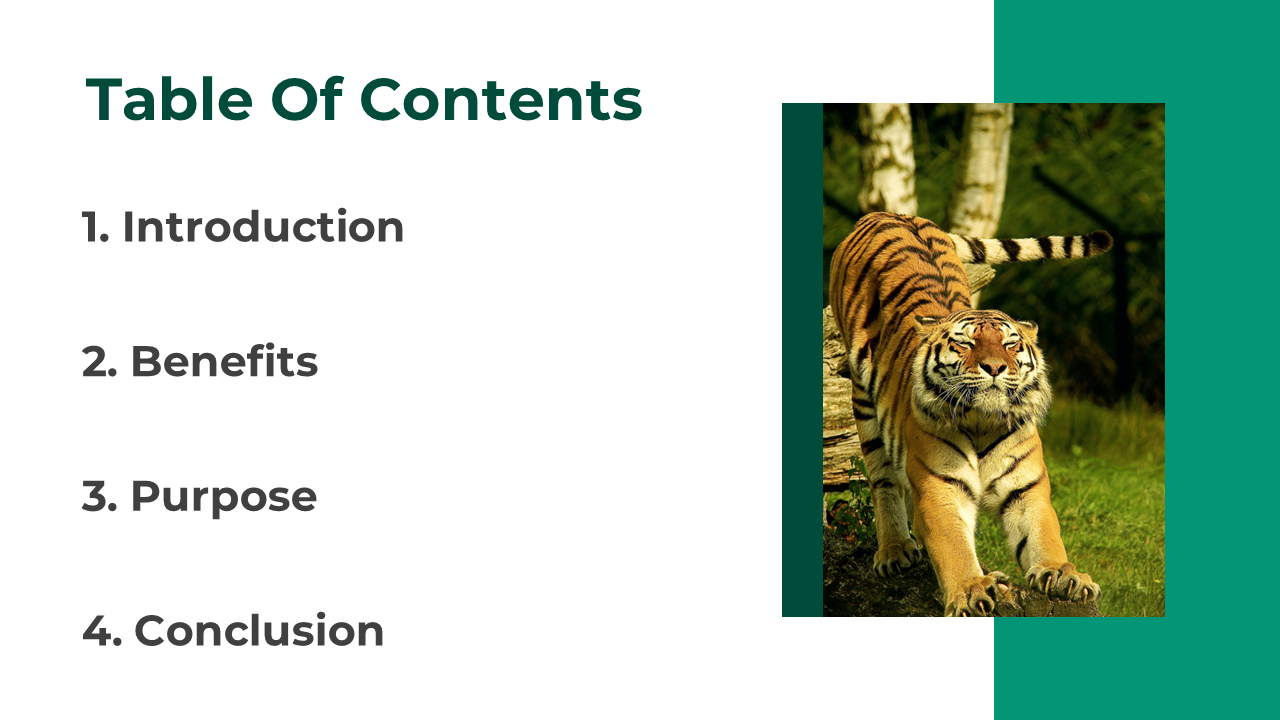 Table Of Contents

1. Introduction

2. Benefits

3. Purpose

4. Conclusion